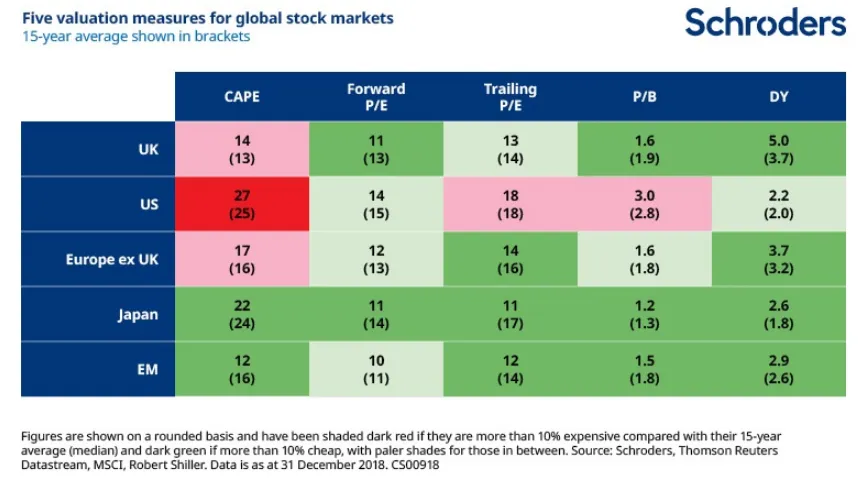 Five valuation measures for global stock markets
15-year average shown in brackets

Schroders

| | CAPE | Forward P/E | Trailing P/E | P/B | DY |
|---|---|---|---|---|---|
| UK | 14 (13) | 11 (13) | 13 (14) | 1.6 (1.9) | 5.0 (3.7) |
| US | 27 (25) | 14 (15) | 18 (18) | 3.0 (2.8) | 2.2 (2.0) |
| Europe ex UK | 17 (16) | 12 (13) | 14 (16) | 1.6 (1.8) | 3.7 (3.2) |
| Japan | 22 (24) | 11 (14) | 11 (17) | 1.2 (1.3) | 2.6 (1.8) |
| EM | 12 (16) | 10 (11) | 12 (14) | 1.5 (1.8) | 2.9 (2.6) |

Figures are shown on a rounded basis and have been shaded dark red if they are more than 10% expensive compared with their 15-year average (median) and dark green if more than 10% cheap, with paler shades for those in between. Source: Schroders, Thomson Reuters Datastream, MSCI, Robert Shiller. Data is as at 31 December 2018. CS00918